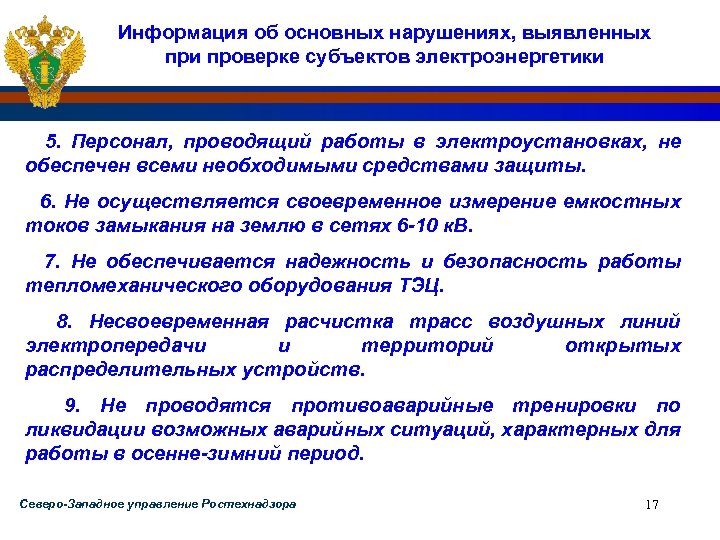 Информация об основных нарушениях, выявленных при проверке субъектов электроэнергетики

5. Персонал, проводящий работы в электроустановках, не обеспечен всеми необходимыми средствами защиты.

6. Не осуществляется своевременное измерение емкостных токов замыкания на землю в сетях 6-10 кВ.

7. Не обеспечивается надежность и безопасность работы тепломеханического оборудования ТЭЦ.

8. Несвоевременная расчистка трасс воздушных линий электропередачи и территорий открытых распределительных устройств.

9. Не проводятся противоаварийные тренировки по ликвидации возможных аварийных ситуаций, характерных для работы в осенне-зимний период.

Северо-Западное управление Ростехнадзора

17